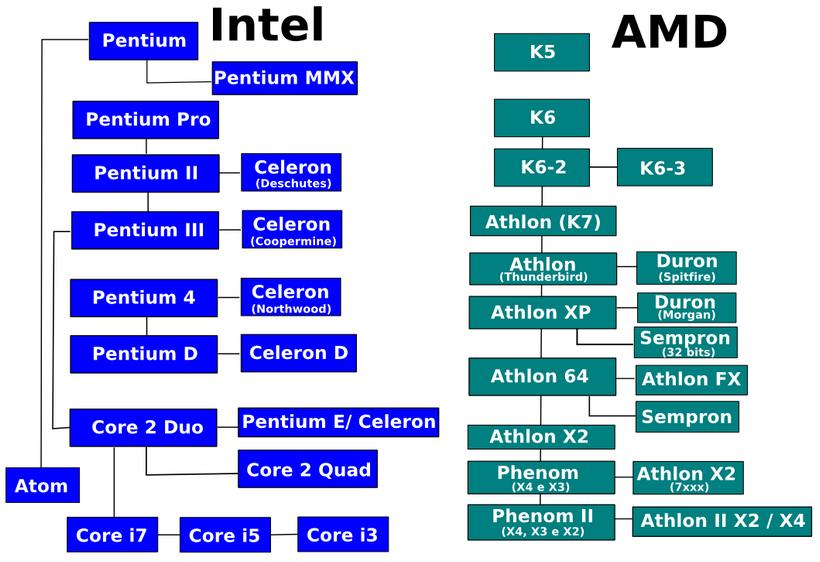 Intel

Pentium
Pentium MMX
Pentium Pro
Pentium II
Celeron (Deschutes)
Pentium III
Celeron (Coopermine)
Pentium 4
Celeron (Northwood)
Pentium D
Celeron D
Core 2 Duo
Pentium E/ Celeron
Core 2 Quad
Atom
Core i7
Core i5
Core i3

AMD

K5
K6
K6-2
K6-3
Athlon (K7)
Athlon (Thunderbird)
Duron (Spitfire)
Athlon XP
Duron (Morgan)
Sempron (32 bits)
Athlon 64
Athlon FX
Sempron
Athlon X2
Phenom (X4 e X3)
Athlon X2 (7xxx)
Phenom II (X4, X3 e X2)
Athlon II X2 / X4